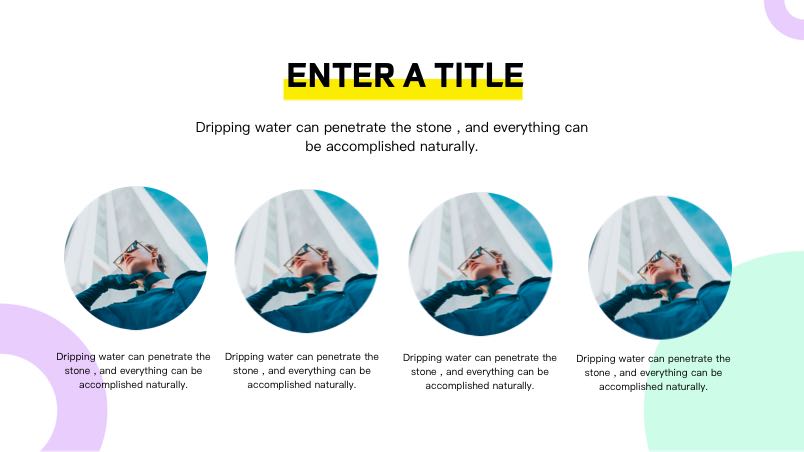 ENTER A TITLE

Dripping water can penetrate the stone , and everything can be accomplished naturally.

Dripping water can penetrate the stone , and everything can be accomplished naturally.

Dripping water can penetrate the stone , and everything can be accomplished naturally.

Dripping water can penetrate the stone , and everything can be accomplished naturally.

Dripping water can penetrate the stone , and everything can be accomplished naturally.